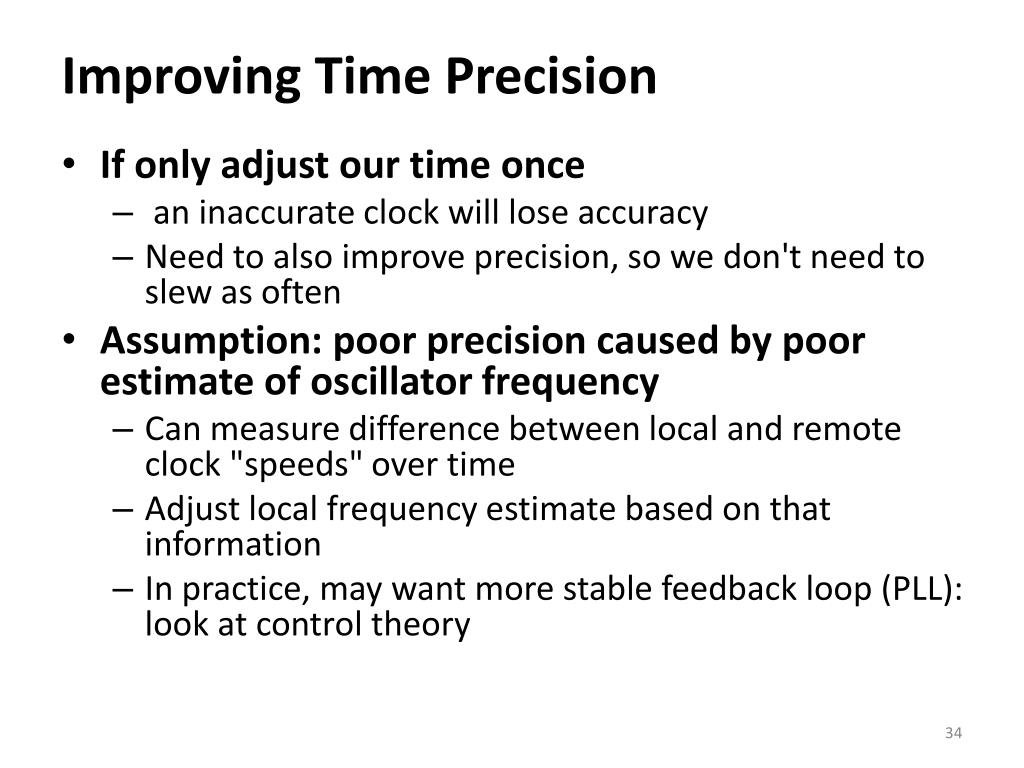 Improving Time Precision

• If only adjust our time once
– an inaccurate clock will lose accuracy
– Need to also improve precision, so we don't need to slew as often

• Assumption: poor precision caused by poor estimate of oscillator frequency
– Can measure difference between local and remote clock "speeds" over time
– Adjust local frequency estimate based on that information
– In practice, may want more stable feedback loop (PLL): look at control theory

34